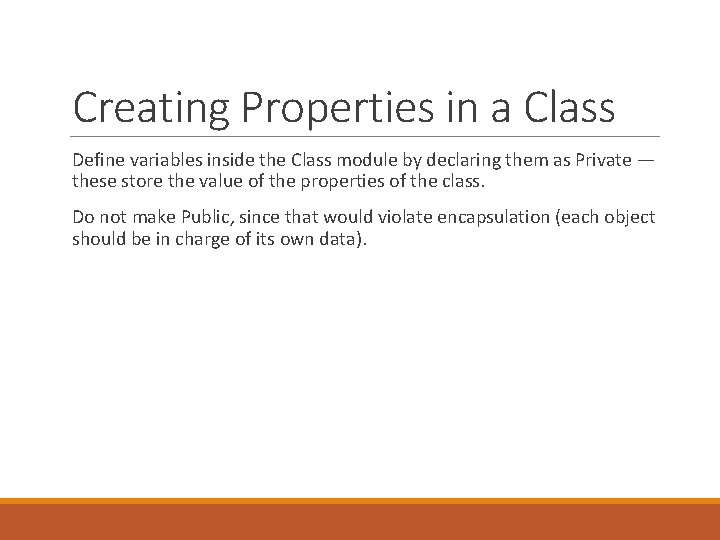 Creating Properties in a Class

Define variables inside the Class module by declaring them as Private — these store the value of the properties of the class.

Do not make Public, since that would violate encapsulation (each object should be in charge of its own data).